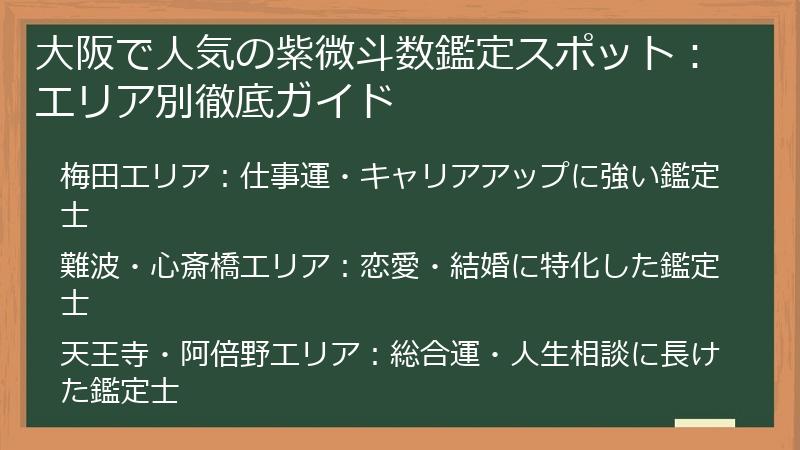 大阪で人気の紫微斗数鑑定スポット：エリア別徹底ガイド

梅田エリア：仕事運・キャリアアップに強い鑑定士

難波・心斎橋エリア：恋愛・結婚に特化した鑑定士

天王寺・阿倍野エリア：総合運・人生相談に長けた鑑定士